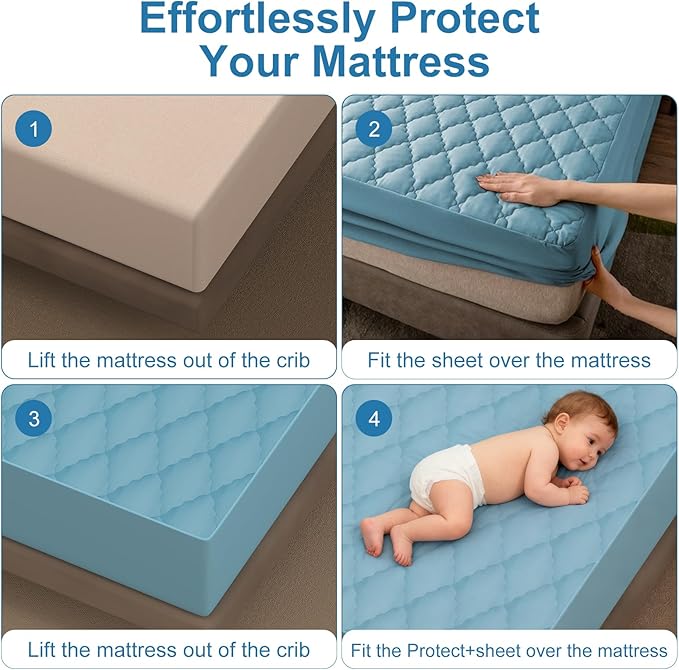 Effortlessly Protect Your Mattress

1

Lift the mattress out of the crib

2

Fit the sheet over the mattress

3

Lift the mattress out of the crib

4

Fit the Protect+sheet over the mattress